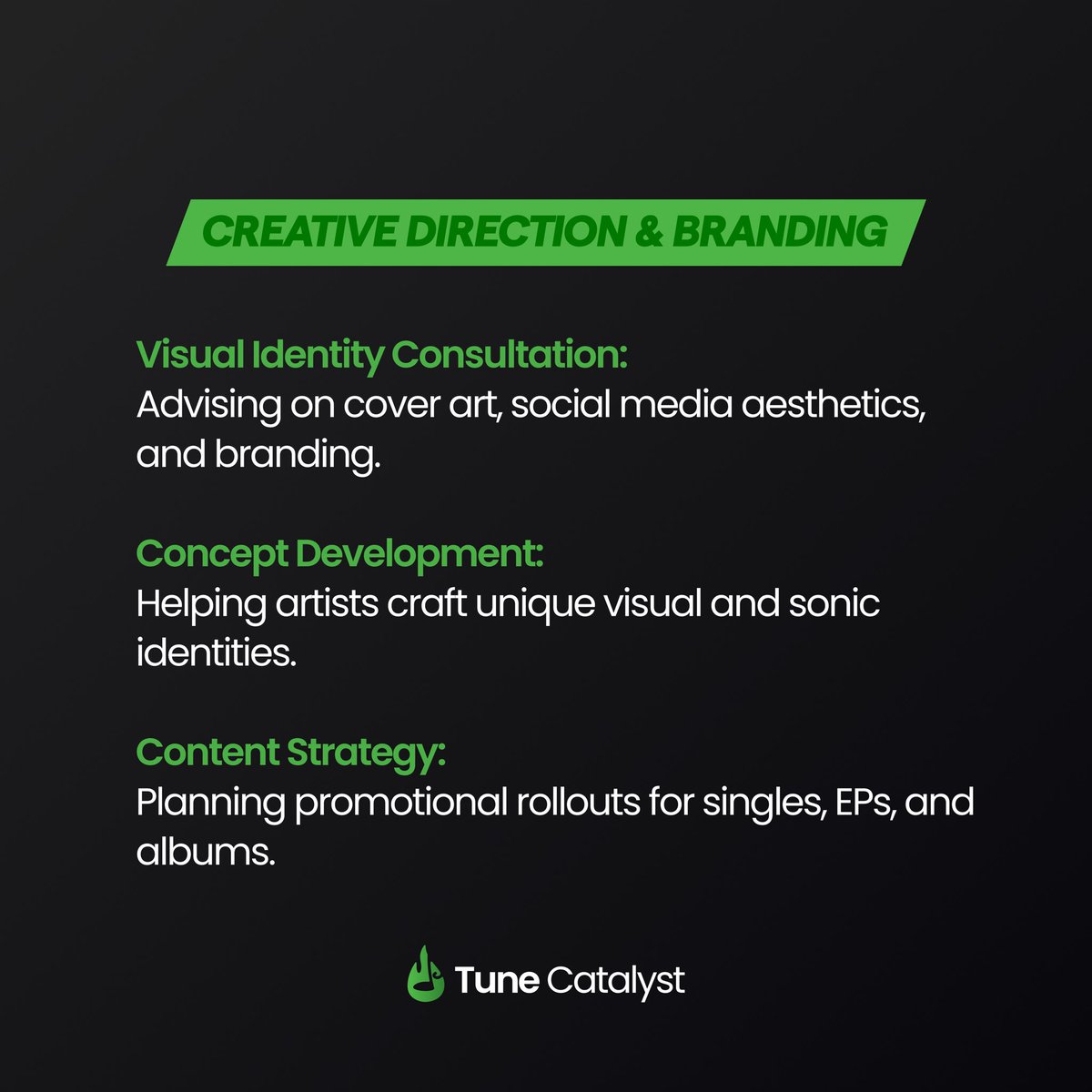 CREATIVE DIRECTION & BRANDING

Visual Identity Consultation:
Advising on cover art, social media aesthetics, and branding.

Concept Development:
Helping artists craft unique visual and sonic identities.

Content Strategy:
Planning promotional rollouts for singles, EPs, and albums.

Tune Catalyst